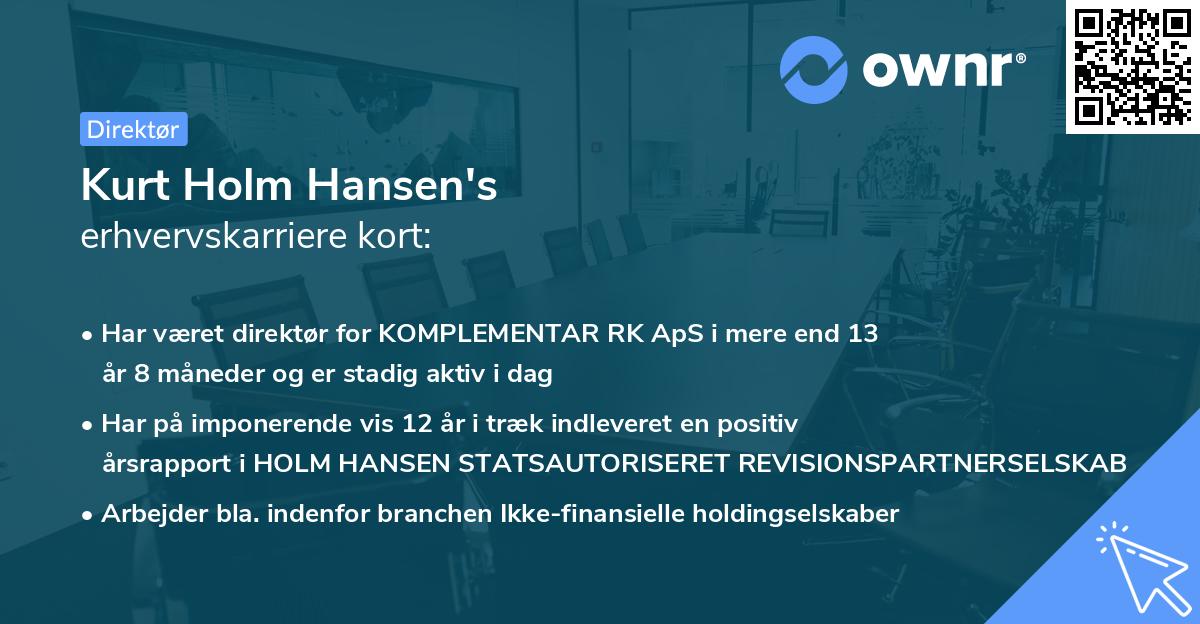 ownr®

Direktør

Kurt Holm Hansen's
erhvervskarriere kort:

• Har været direktør for KOMPLEMENTAR RK ApS i mere end 13 år 8 måneder og er stadig aktiv i dag

• Har på imponerende vis 12 år i træk indleveret en positiv årsrapport i HOLM HANSEN STATSAUTORISERET REVISIONSPARTNERSELSKAB

• Arbejder bla. indenfor branchen Ikke-finansielle holdingselskaber